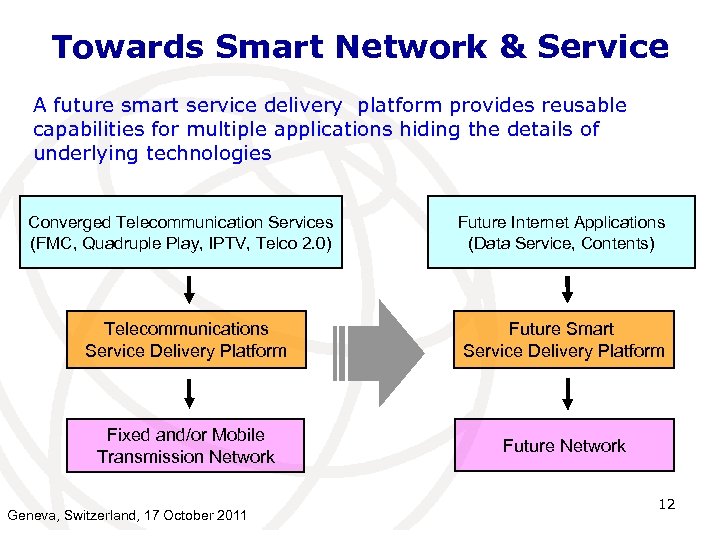 Towards Smart Network & Service

A future smart service delivery platform provides reusable capabilities for multiple applications hiding the details of underlying technologies

Converged Telecommunication Services (FMC, Quadruple Play, IPTV, Telco 2.0)

Telecommunications Service Delivery Platform

Fixed and/or Mobile Transmission Network

Future Internet Applications (Data Service, Contents)

Future Smart Service Delivery Platform

Future Network

12

Geneva, Switzerland, 17 October 2011